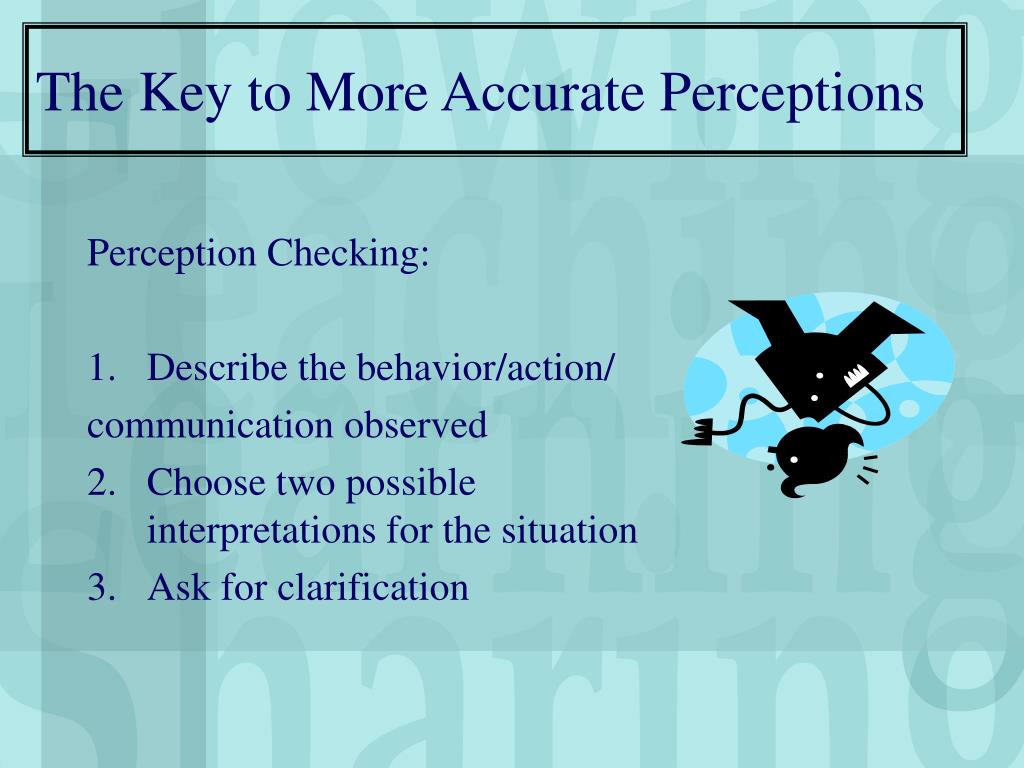 The Key to More Accurate Perceptions

Perception Checking:

1. Describe the behavior/action/
communication observed
2. Choose two possible interpretations for the situation
3. Ask for clarification